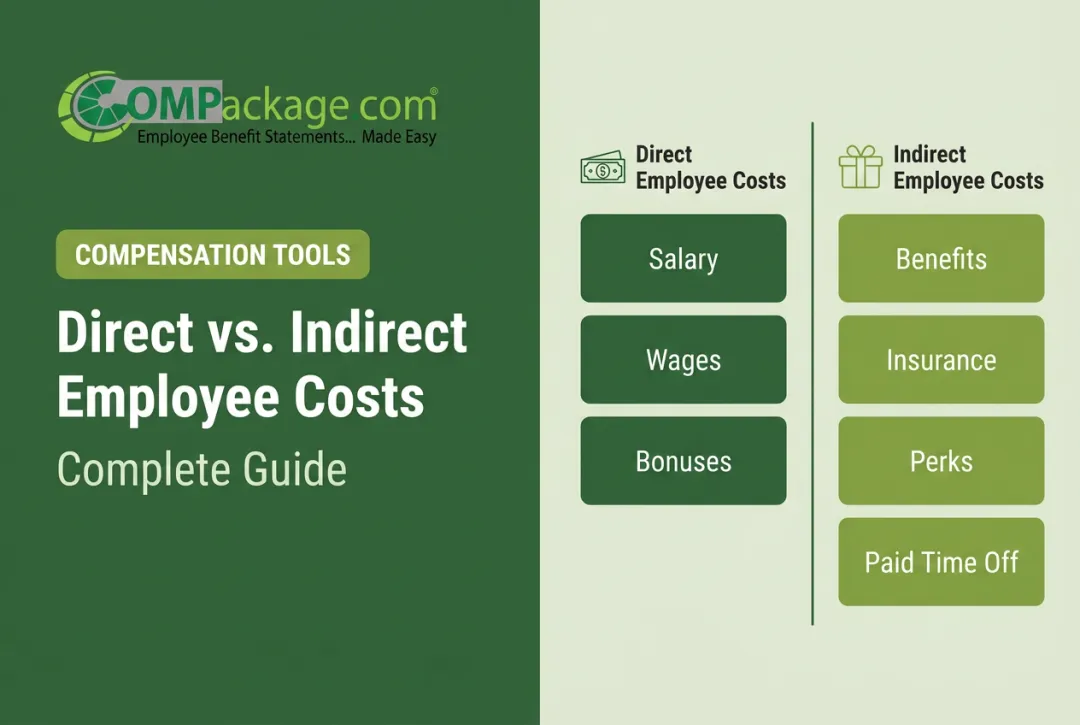 COMPackage com®
Employee Benefit Statements... Made Easy

COMPENSATION TOOLS

Direct vs. Indirect Employee Costs

Complete Guide

Direct Employee Costs

Salary

Wages

Bonuses

Indirect Employee Costs

Benefits

Insurance

Perks

Paid Time Off